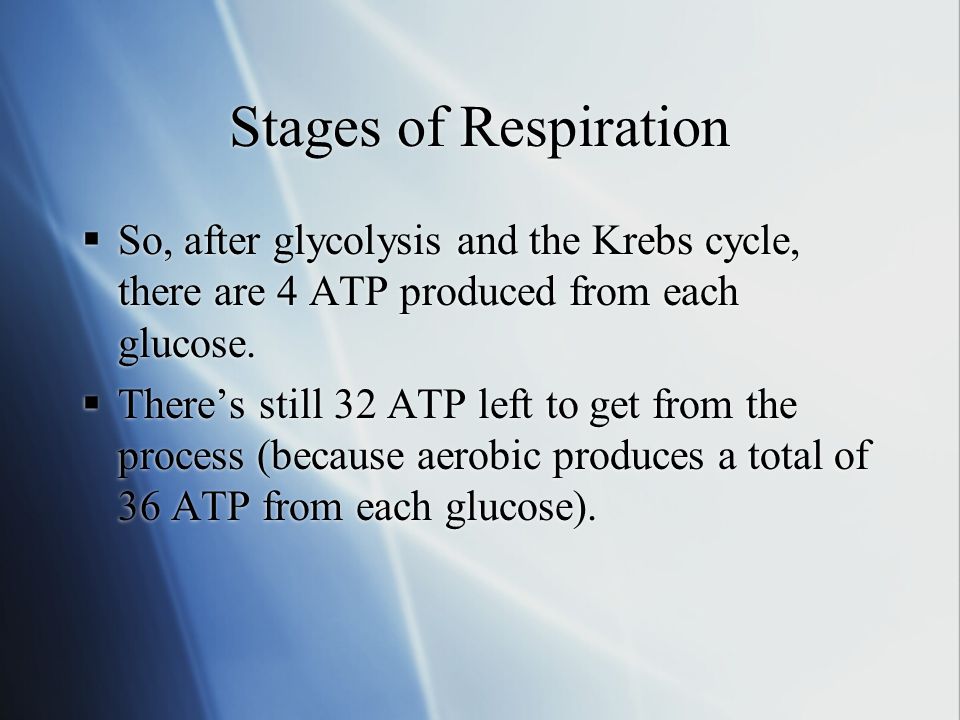 Stages of Respiration

▪ So, after glycolysis and the Krebs cycle, there are 4 ATP produced from each glucose.

▪ There’s still 32 ATP left to get from the process (because aerobic produces a total of 36 ATP from each glucose).